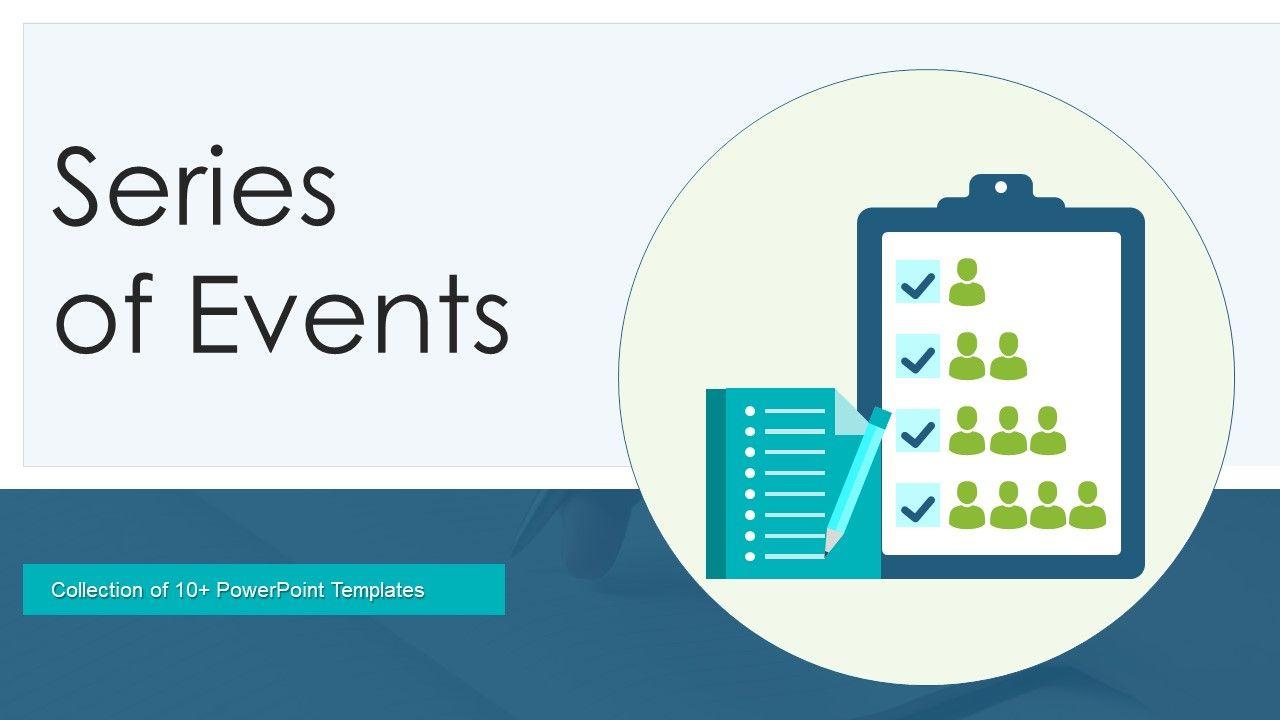 Series of Events

Collection of 10+ PowerPoint Templates